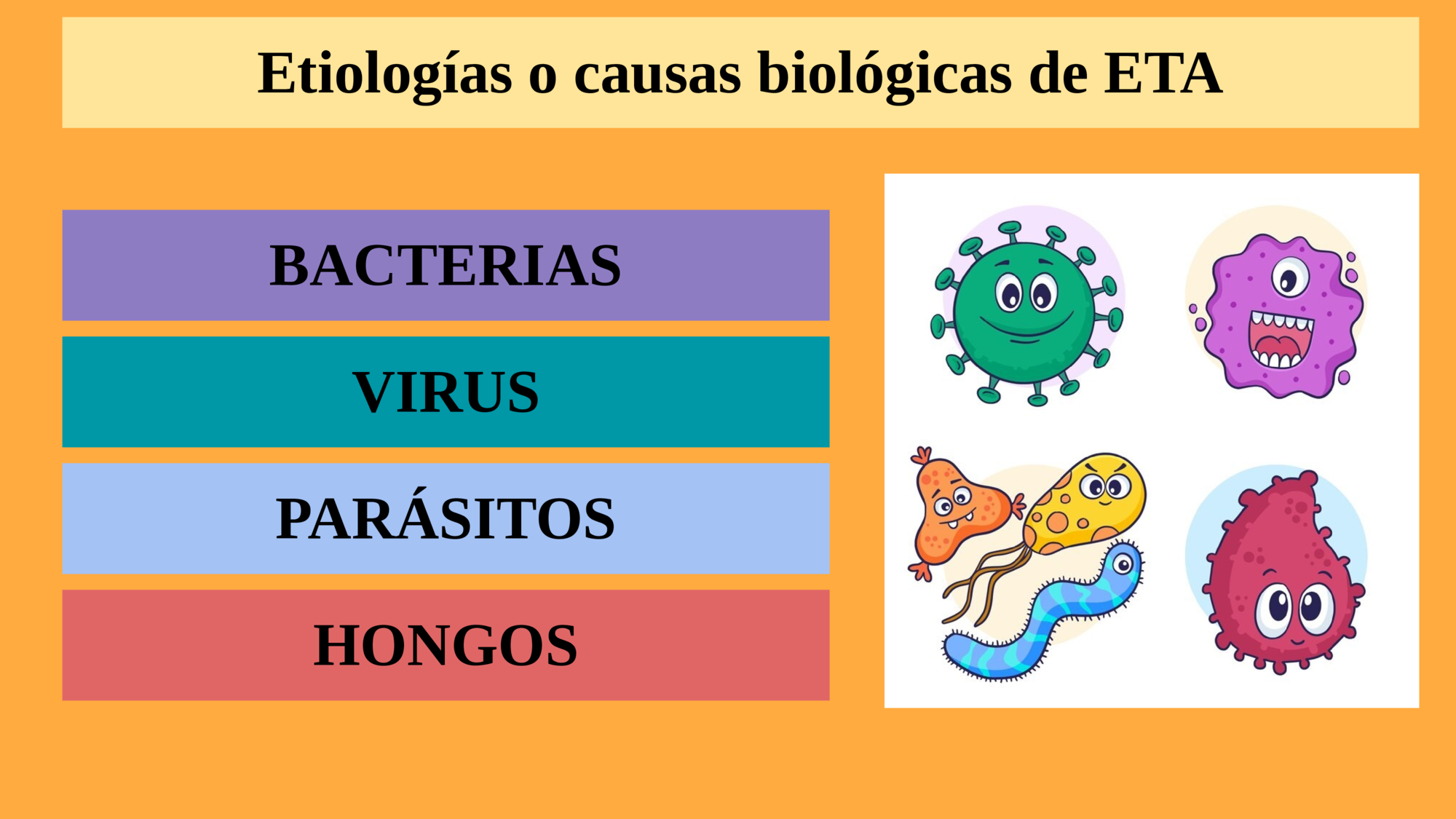 Etiologías o causas biológicas de ETA

BACTERIAS

VIRUS

PARÁSITOS

HONGOS